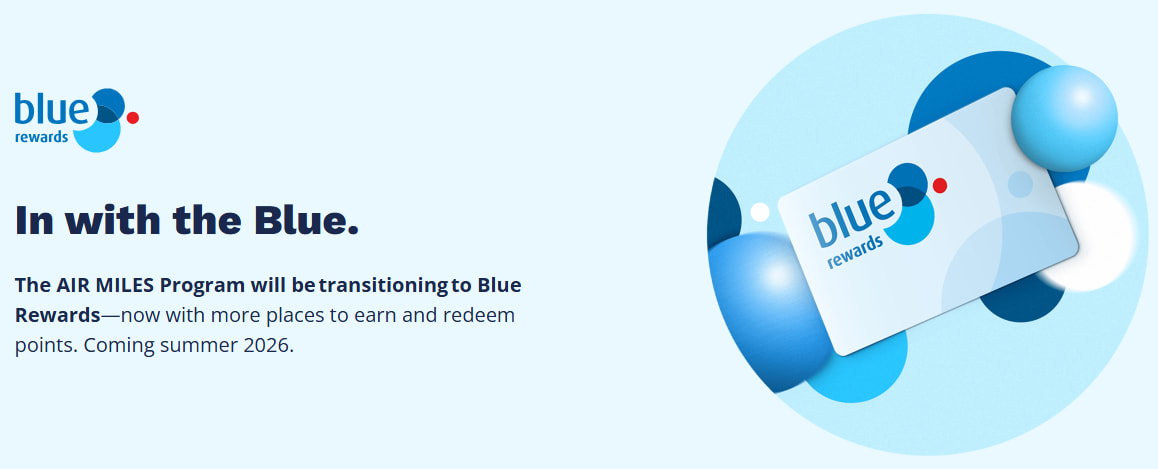 blue rewards

In with the Blue.

The AIR MILES Program will be transitioning to Blue Rewards—now with more places to earn and redeem points. Coming summer 2026.

blue rewards